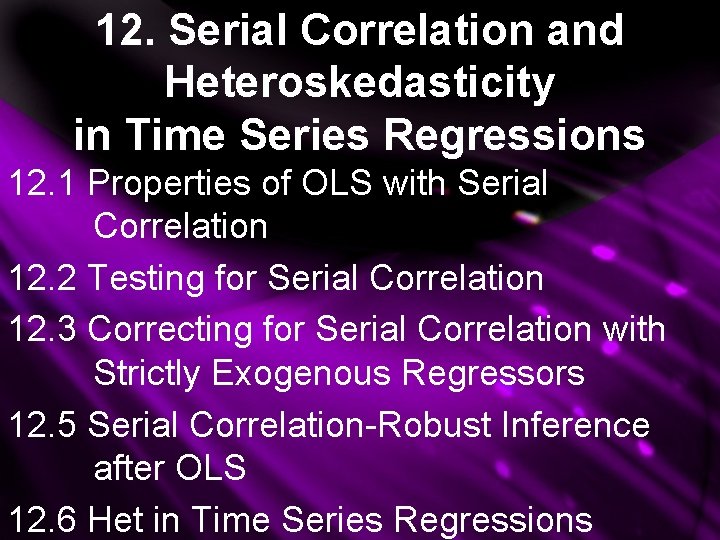 12. Serial Correlation and Heteroskedasticity in Time Series Regressions

12.1 Properties of OLS with Serial Correlation

12.2 Testing for Serial Correlation

12.3 Correcting for Serial Correlation with Strictly Exogenous Regressors

12.5 Serial Correlation-Robust Inference after OLS

12.6 Het in Time Series Regressions